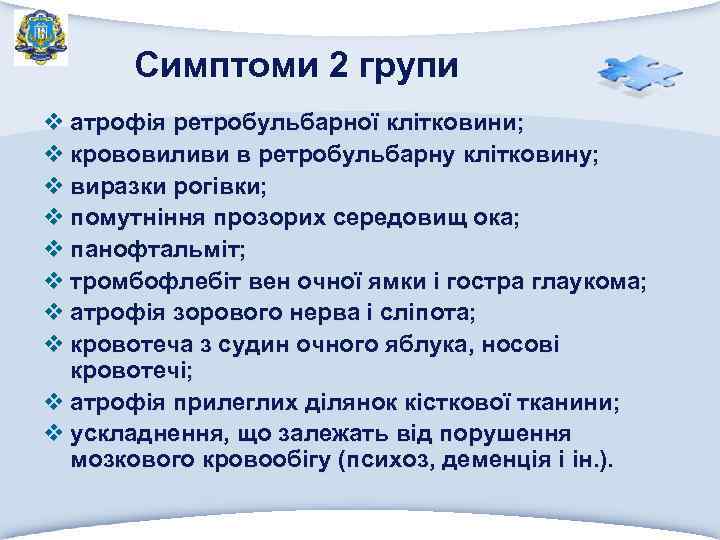 Симптоми 2 групи

❖ атрофія ретробульбарної клітковини;
❖ крововиливи в ретробульбарну клітковину;
❖ виразки рогівки;
❖ помутніння прозорих середовищ ока;
❖ панофтальміт;
❖ тромбофлебіт вен очної ямки і гостра глаукома;
❖ атрофія зорового нерва і сліпота;
❖ кровотеча з судин очного яблука, носові кровотечі;
❖ атрофія прилеглих ділянок кісткової тканини;
❖ ускладнення, що залежать від порушення мозкового кровообігу (психоз, деменція і ін.).